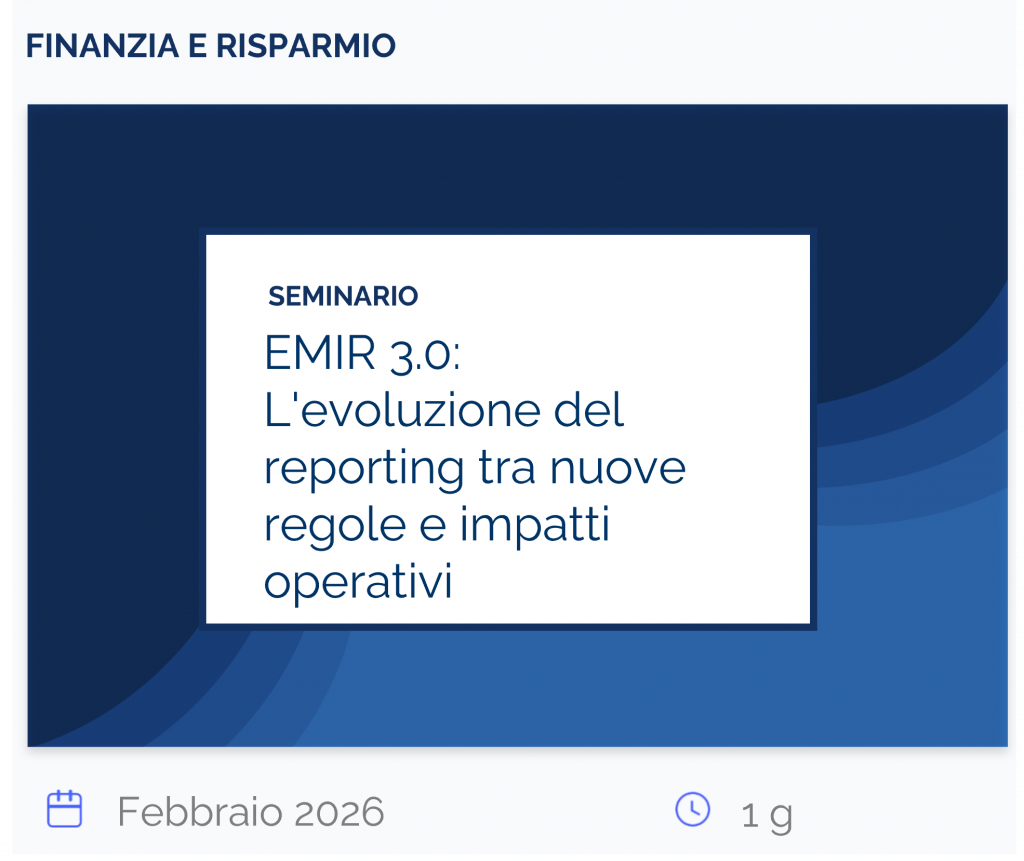 FINANZIA E RISPARMIO

SEMINARIO

EMIR 3.0: L'evoluzione del reporting tra nuove regole e impatti operativi

Febbraio 2026

1 g